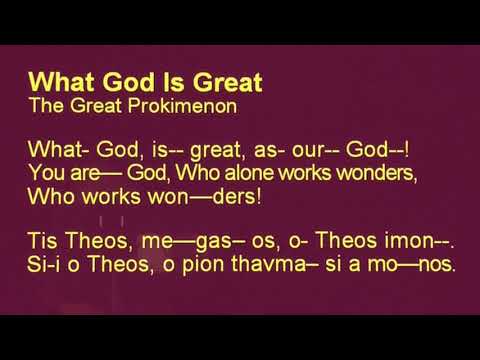 What God Is Great
The Great Prokimenon

What- God, is-- great, as- our-- God--!
You are— God, Who alone works wonders,
Who works won—ders!

Tis Theos, me—gas– os, o- Theos imon--.
Si-i o Theos, o pion thavma– si a mo—nos.